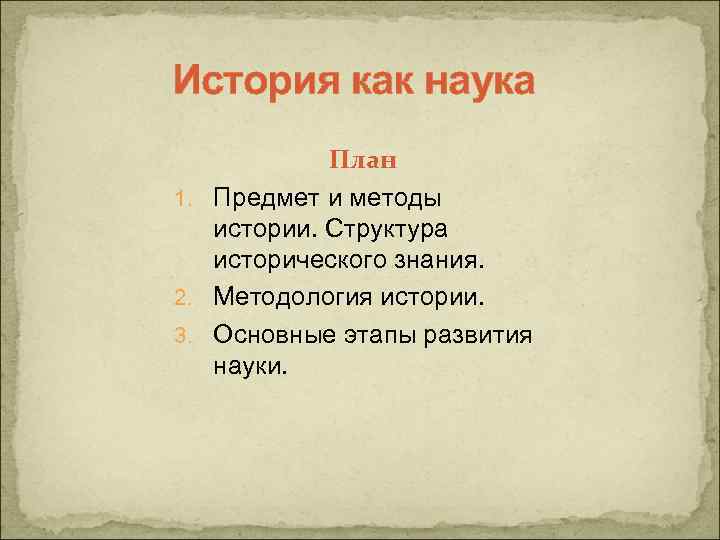 История как наука

План

1. Предмет и методы истории. Структура исторического знания.
2. Методология истории.
3. Основные этапы развития науки.